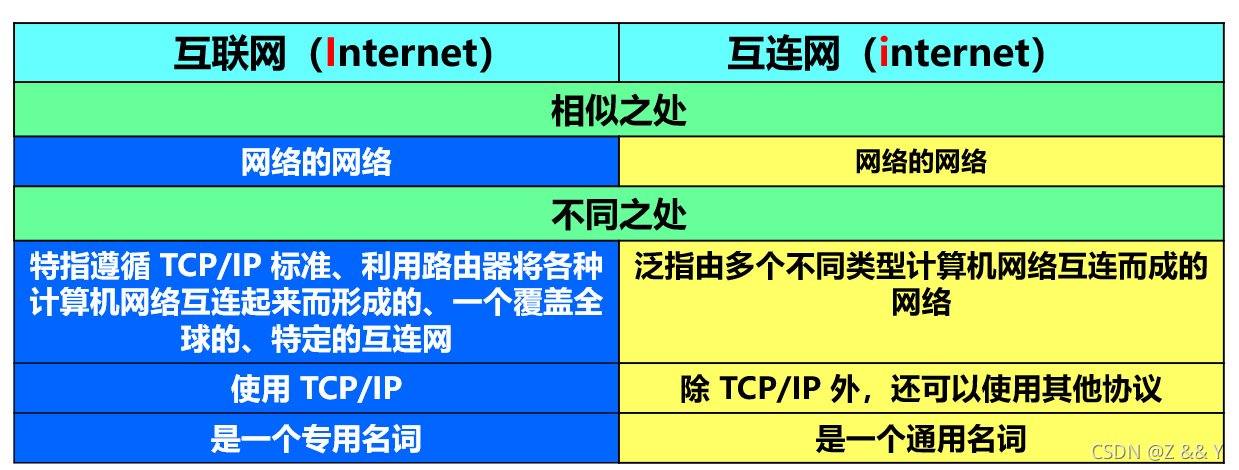 | 互联网（Internet） | 互连网（internet） |
|---|---|
| 相似之处 | |
| 网络的网络 | 网络的网络 |
| 不同之处 | |
| 特指遵循 TCP/IP 标准、利用路由器将各种计算机网络互连起来而形成的、一个覆盖全球的、特定的互连网 | 泛指由多个不同类型计算机网络互连而成的网络 |
| 使用 TCP/IP | 除 TCP/IP 外，还可以使用其他协议 |
| 是一个专用名词 | 是一个通用名词 |

CSDN @Z && Y